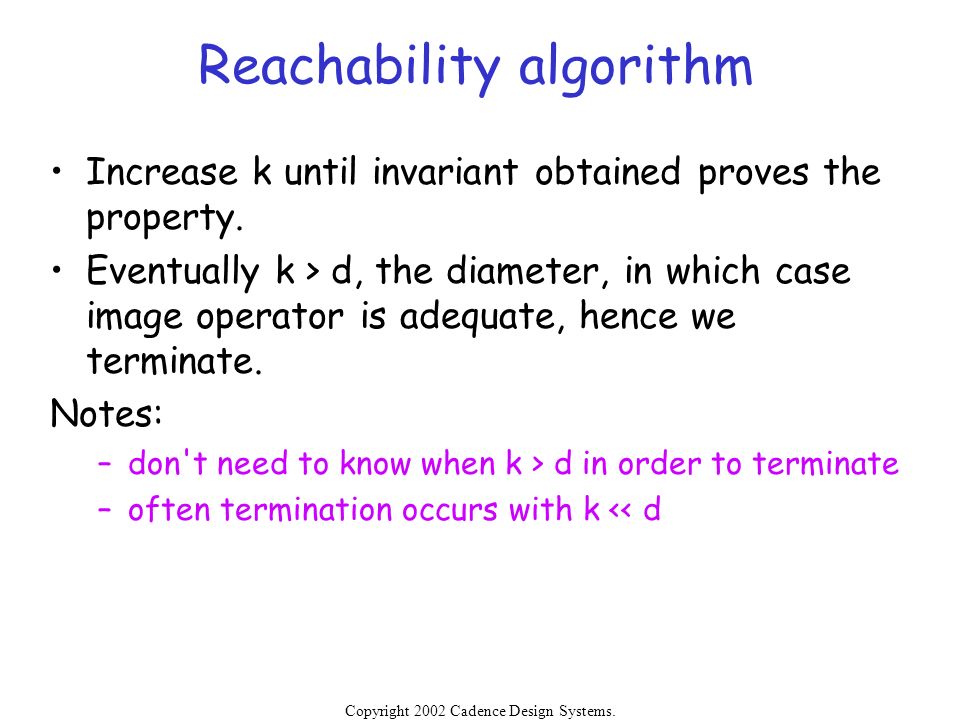 Reachability algorithm

• Increase k until invariant obtained proves the property.

• Eventually k > d, the diameter, in which case image operator is adequate, hence we terminate.

Notes:

– don't need to know when k > d in order to terminate

– often termination occurs with k << d

Copyright 2002 Cadence Design Systems.